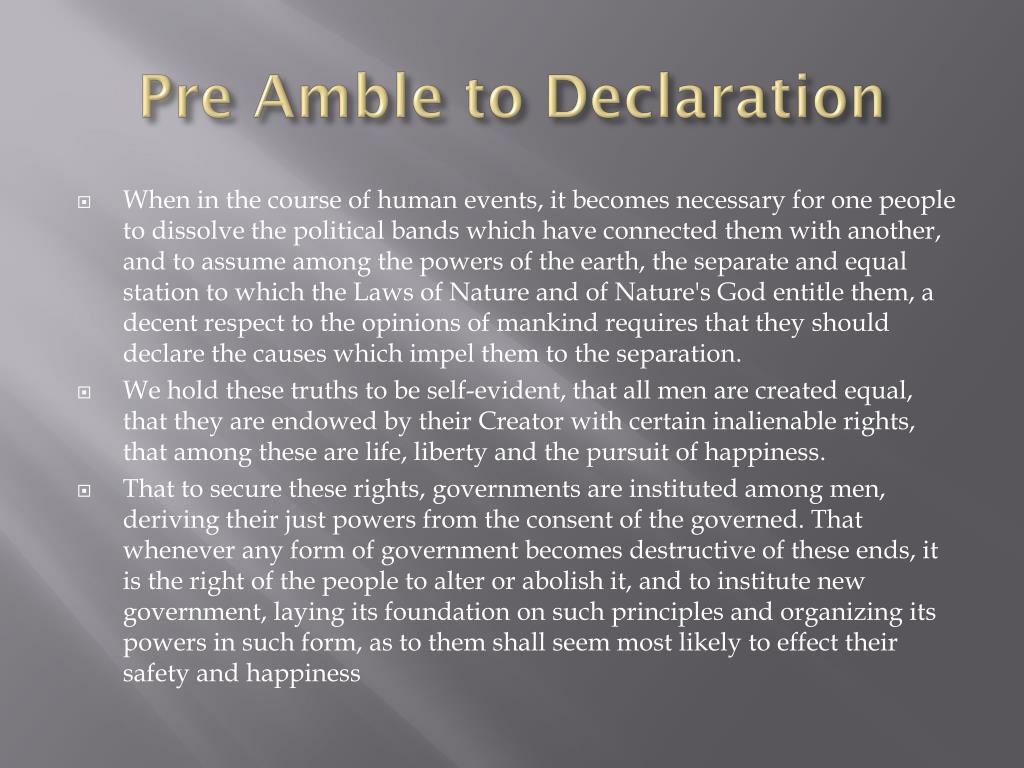 Pre Amble to Declaration

When in the course of human events, it becomes necessary for one people to dissolve the political bands which have connected them with another, and to assume among the powers of the earth, the separate and equal station to which the Laws of Nature and of Nature's God entitle them, a decent respect to the opinions of mankind requires that they should declare the causes which impel them to the separation.

We hold these truths to be self-evident, that all men are created equal, that they are endowed by their Creator with certain inalienable rights, that among these are life, liberty and the pursuit of happiness.

That to secure these rights, governments are instituted among men, deriving their just powers from the consent of the governed. That whenever any form of government becomes destructive of these ends, it is the right of the people to alter or abolish it, and to institute new government, laying its foundation on such principles and organizing its powers in such form, as to them shall seem most likely to effect their safety and happiness